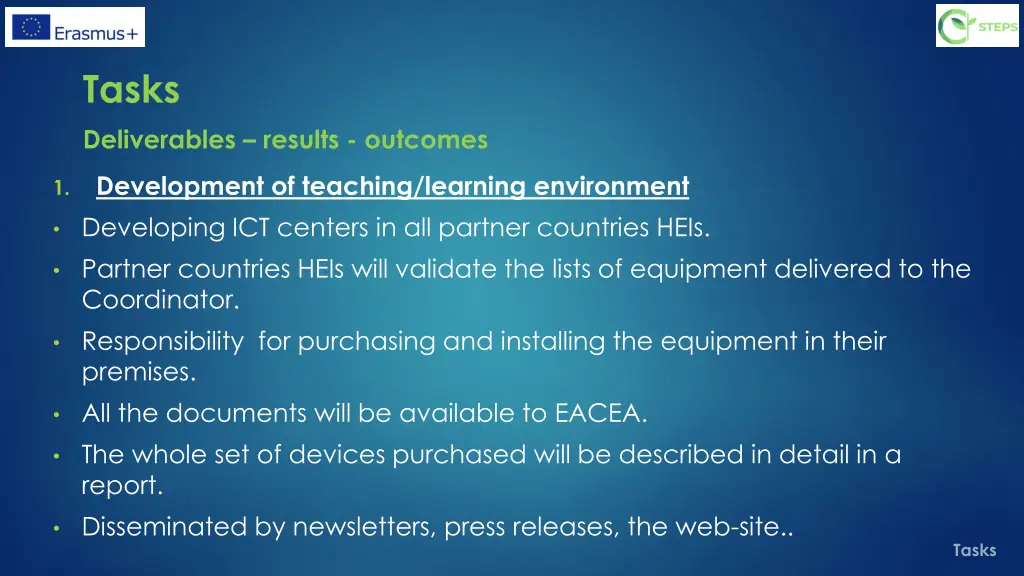 Erasmus+

STEPS

Tasks

Deliverables – results - outcomes

1. Development of teaching/learning environment

• Developing ICT centers in all partner countries HEIs.

• Partner countries HEIs will validate the lists of equipment delivered to the Coordinator.

• Responsibility for purchasing and installing the equipment in their premises.

• All the documents will be available to EACEA.

• The whole set of devices purchased will be described in detail in a report.

• Disseminated by newsletters, press releases, the web-site..

Tasks